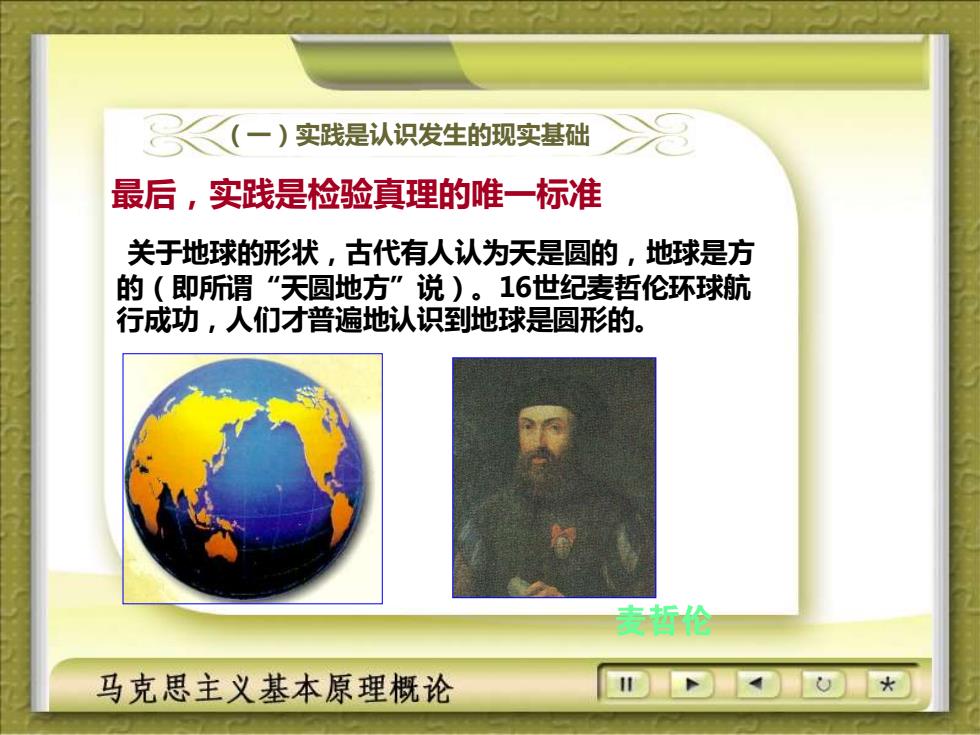 （一）实践是认识发生的现实基础

最后，实践是检验真理的唯一标准

关于地球的形状，古代有人认为天是圆的，地球是方的（即所谓“天圆地方”说）。16世纪麦哲伦环球航行成功，人们才普遍地认识到地球是圆形的。

麦哲伦

马克思主义基本原理概论